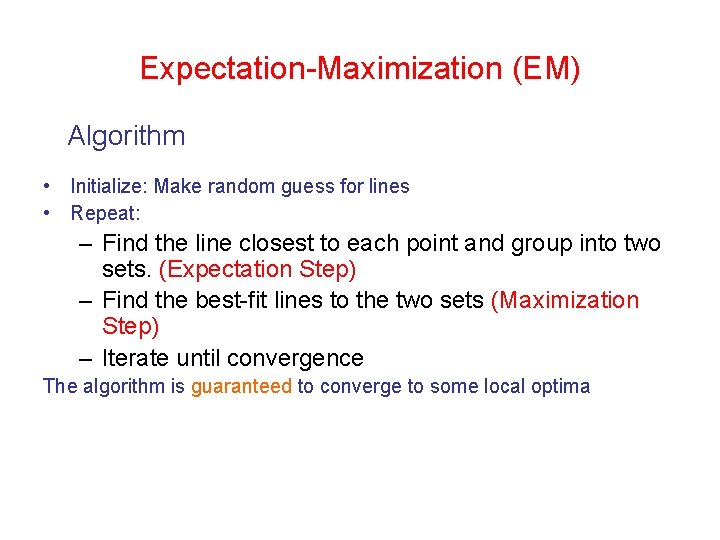 Expectation-Maximization (EM)

Algorithm

• Initialize: Make random guess for lines
• Repeat:
– Find the line closest to each point and group into two sets. (Expectation Step)
– Find the best-fit lines to the two sets (Maximization Step)
– Iterate until convergence

The algorithm is guaranteed to converge to some local optima